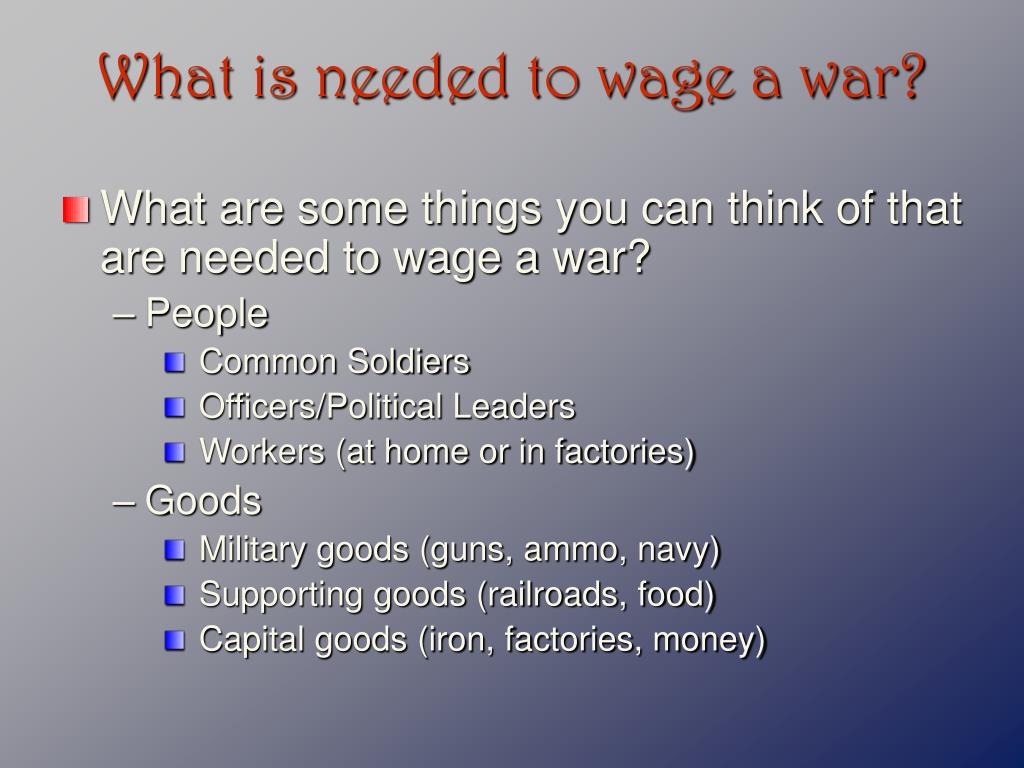 What is needed to wage a war?

What are some things you can think of that are needed to wage a war?

– People

Common Soldiers

Officers/Political Leaders

Workers (at home or in factories)

– Goods

Military goods (guns, ammo, navy)

Supporting goods (railroads, food)

Capital goods (iron, factories, money)